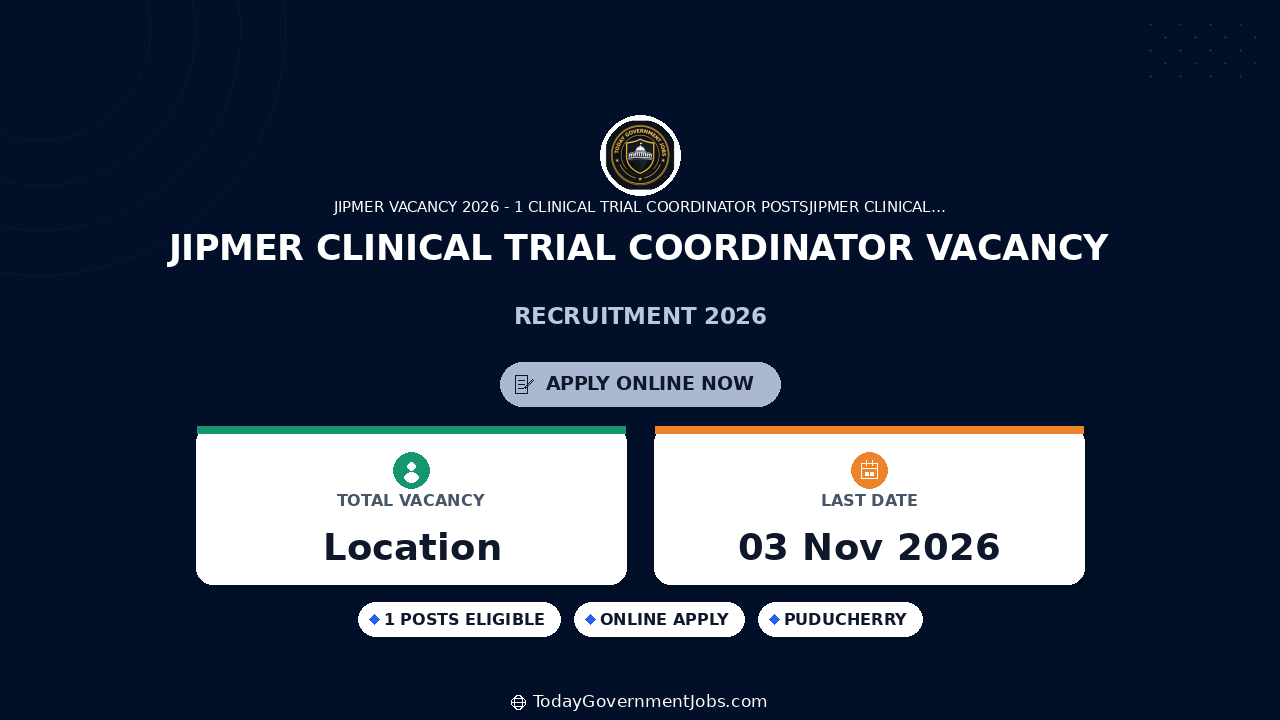 JIPMER VACANCY 2026 - 1 CLINICAL TRIAL COORDINATOR POSTSJIPMER CLINICAL...

JIPMER CLINICAL TRIAL COORDINATOR VACANCY

RECRUITMENT 2026

APPLY ONLINE NOW

TOTAL VACANCY

Location

LAST DATE

03 Nov 2026

1 POSTS ELIGIBLE

ONLINE APPLY

PUDUCHERRY

TodayGovernmentJobs.com